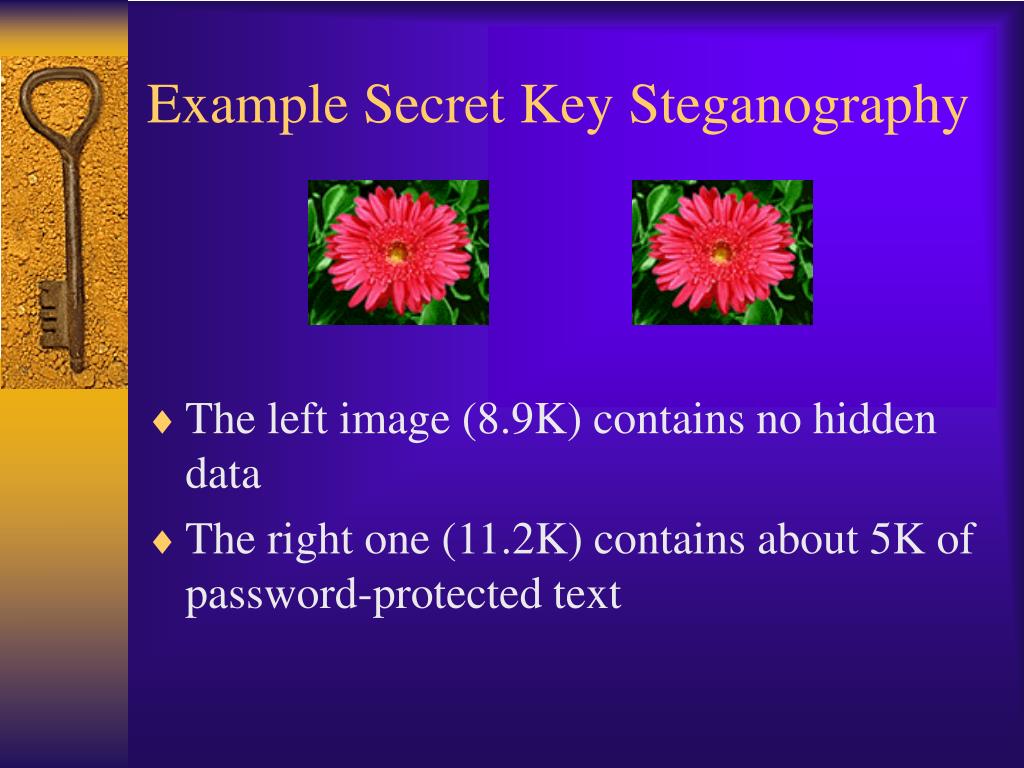 Example Secret Key Steganography

♦ The left image (8.9K) contains no hidden data

♦ The right one (11.2K) contains about 5K of password-protected text